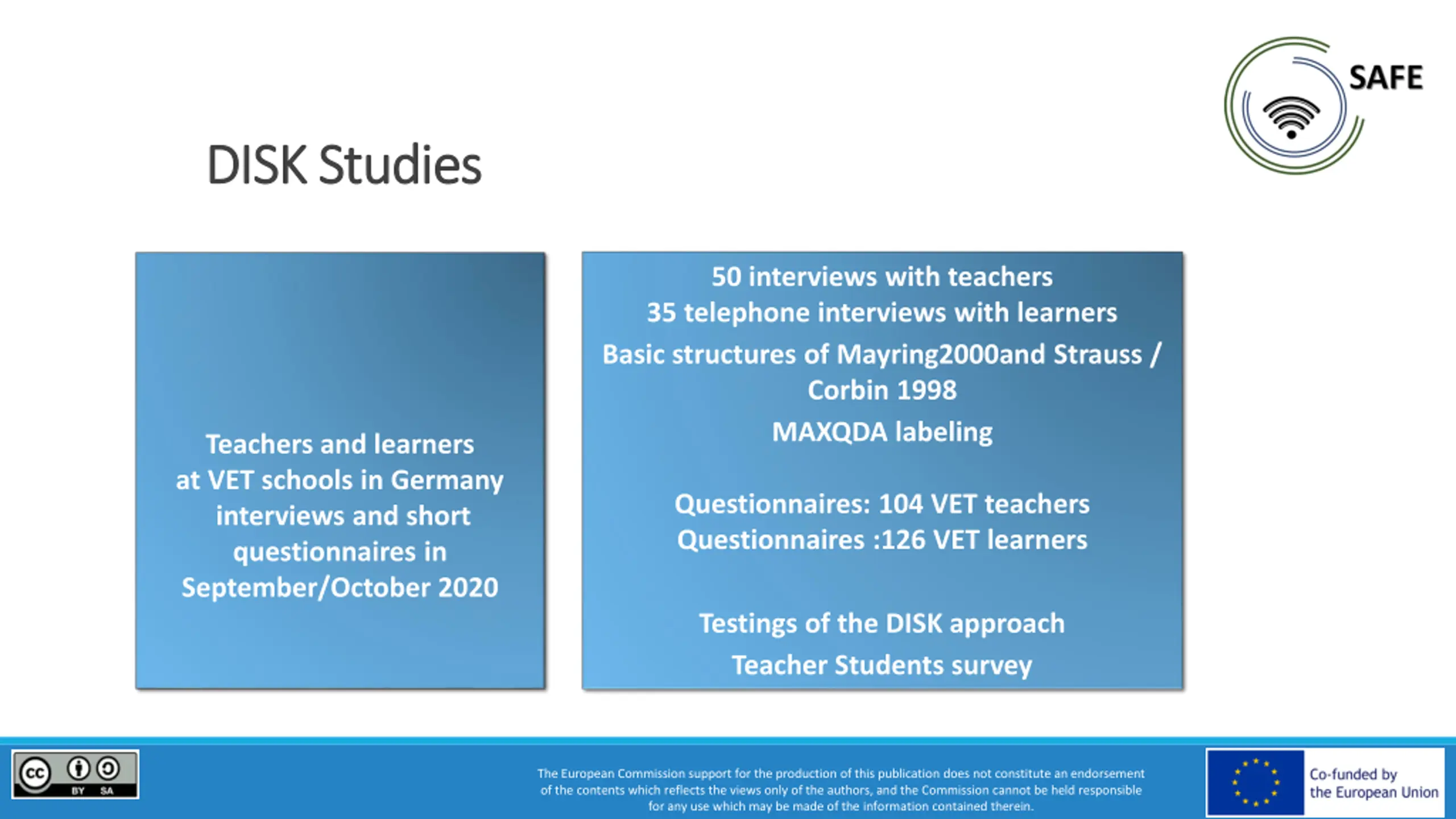 SAFE

DISK Studies

Teachers and learners at VET schools in Germany interviews and short questionnaires in September/October 2020

50 interviews with teachers
35 telephone interviews with learners
Basic structures of Mayring2000and Strauss / Corbin 1998
MAXQDA labeling

Questionnaires: 104 VET teachers
Questionnaires :126 VET learners

Testings of the DISK approach
Teacher Students survey

cc BY SA

The European Commission support for the production of this publication does not constitute an endorsement of the contents which reflects the views only of the authors, and the Commission cannot be held responsible for any use which may be made of the information contained therein.

Co-funded by the European Union